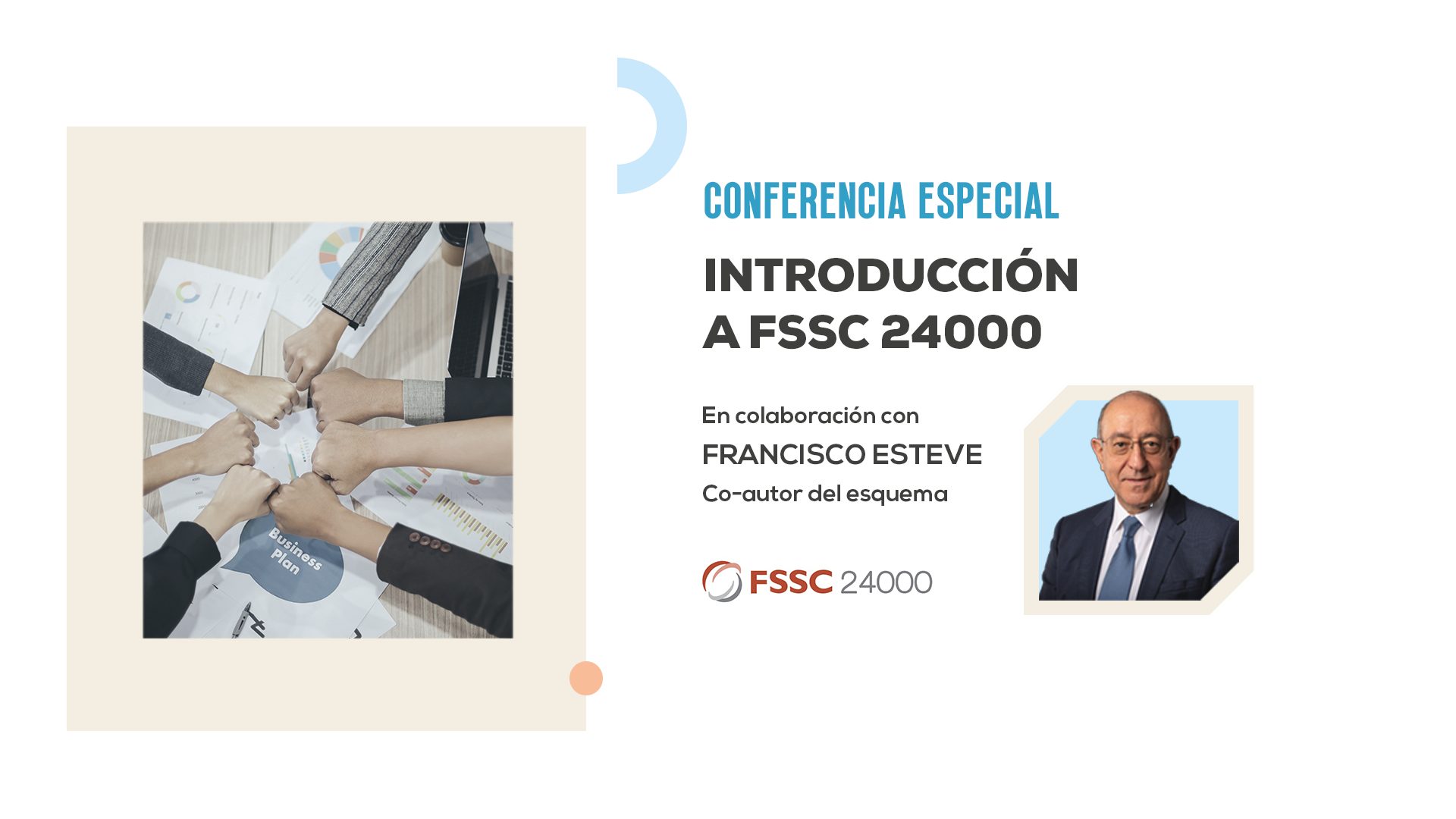 Business Plan

CONFERENCIA ESPECIAL

INTRODUCCIÓN A FSSC 24000

En colaboración con
FRANCISCO ESTEVE
Co-autor del esquema

FSSC 24000